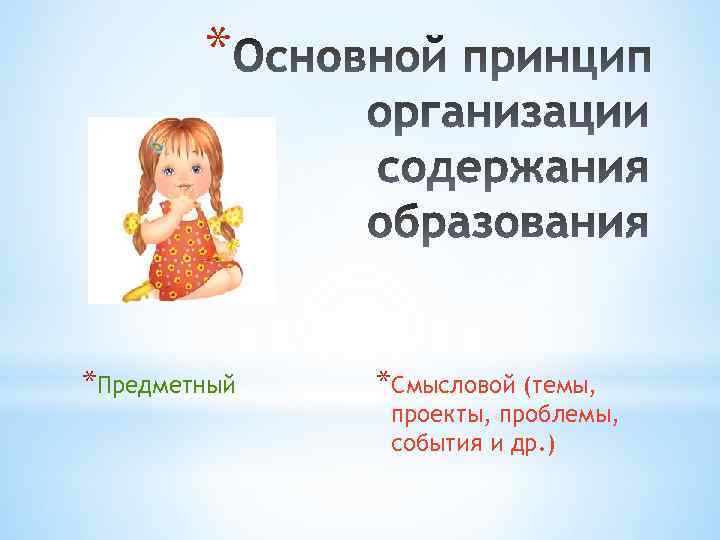 *Основной принцип организации содержания образования

*Предметный

*Смысловой (темы, проекты, проблемы, события и др.)